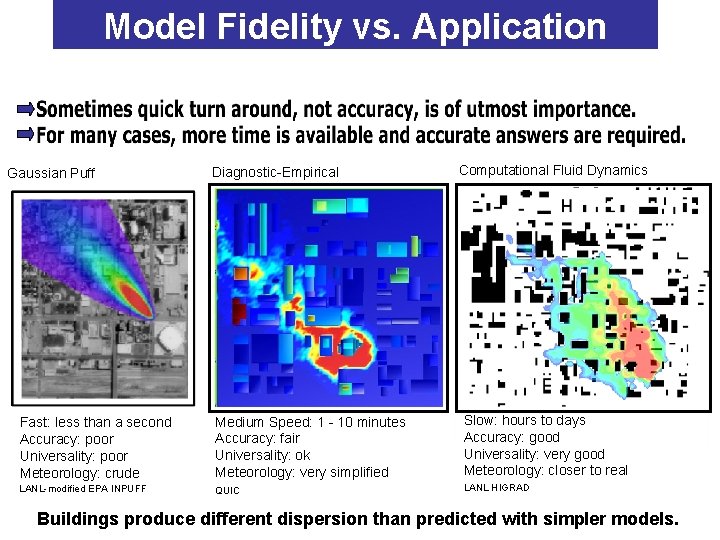 Model Fidelity vs. Application

Sometimes quick turn around, not accuracy, is of utmost importance.
For many cases, more time is available and accurate answers are required.

Gaussian Puff

Fast: less than a second
Accuracy: poor
Universality: poor
Meteorology: crude
LANL-modified EPA INPUFF

Diagnostic-Empirical

Medium Speed: 1 - 10 minutes
Accuracy: fair
Universality: ok
Meteorology: very simplified
QUIC

Computational Fluid Dynamics

Slow: hours to days
Accuracy: good
Universality: very good
Meteorology: closer to real
LANL HIGRAD

Buildings produce different dispersion than predicted with simpler models.